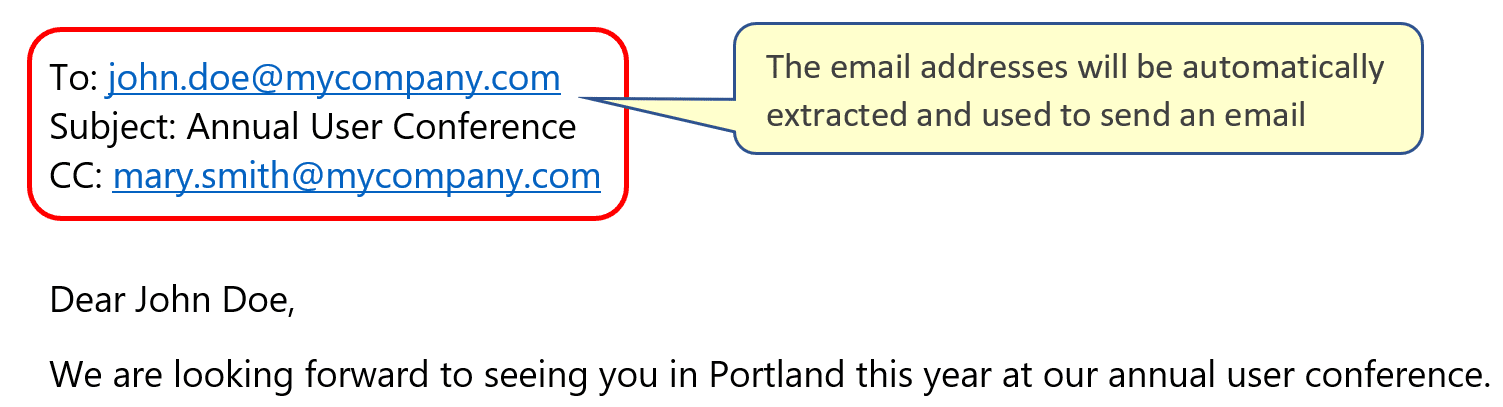 To: john.doe@mycompany.com
Subject: Annual User Conference
CC: mary.smith@mycompany.com

The email addresses will be automatically extracted and used to send an email

Dear John Doe,

We are looking forward to seeing you in Portland this year at our annual user conference.